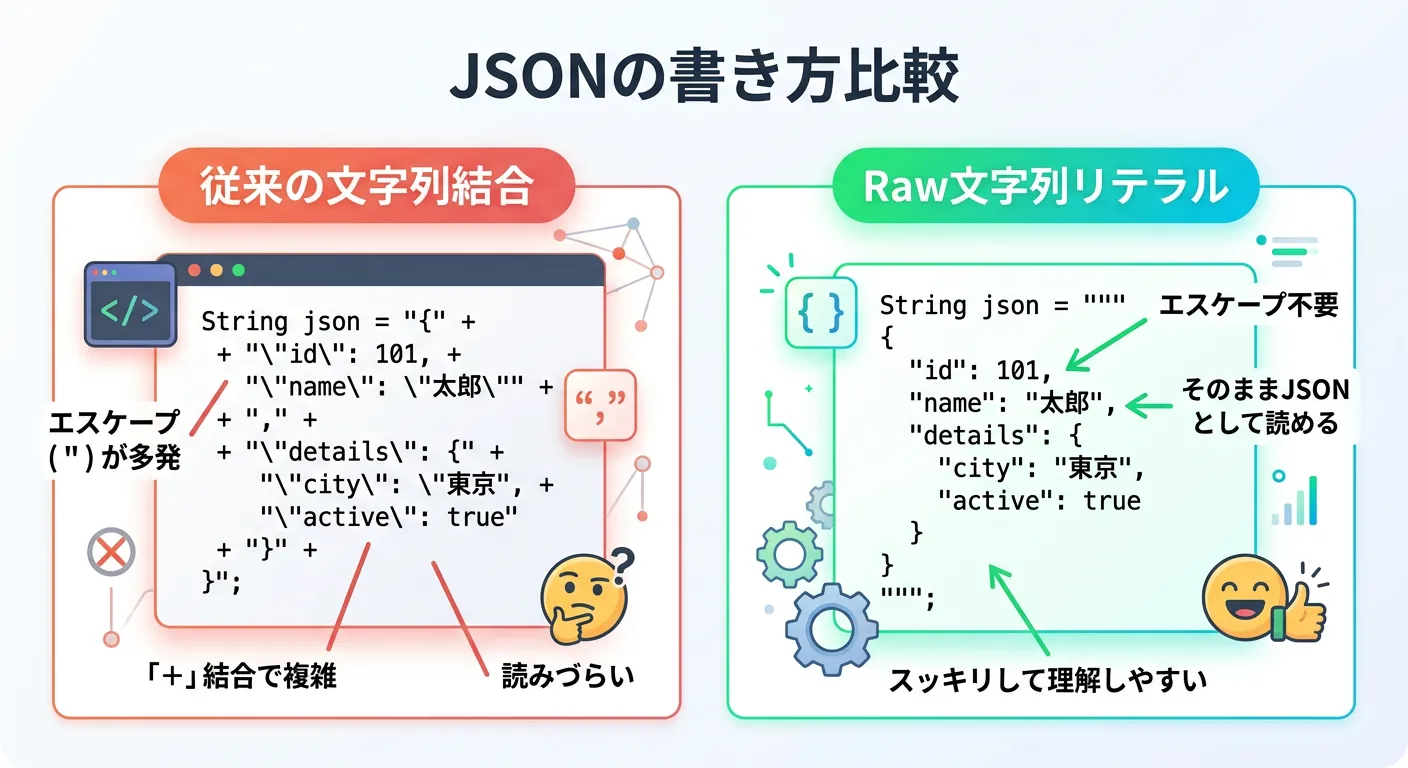 JSONの書き方比較

従来の文字列結合

</>

String json = "{" +
+ "\"id\": 101, +
"\"name\": \"太郎\"" +
+ "," +
+ "\"details\": {" +
"\"city\": \"東京", +
"\"active\": true"
+ "}" +
}";

“,”

エスケープ (") が多発

「+」結合で複雑

読みづらい

Raw文字列リテラル

{ }

String json = """
{
"id": 101,
"name": "太郎",
"details": {
"city": "東京",
"active": true
}
}
""";

エスケープ不要

そのままJSONとして読める

スッキリして理解しやすい